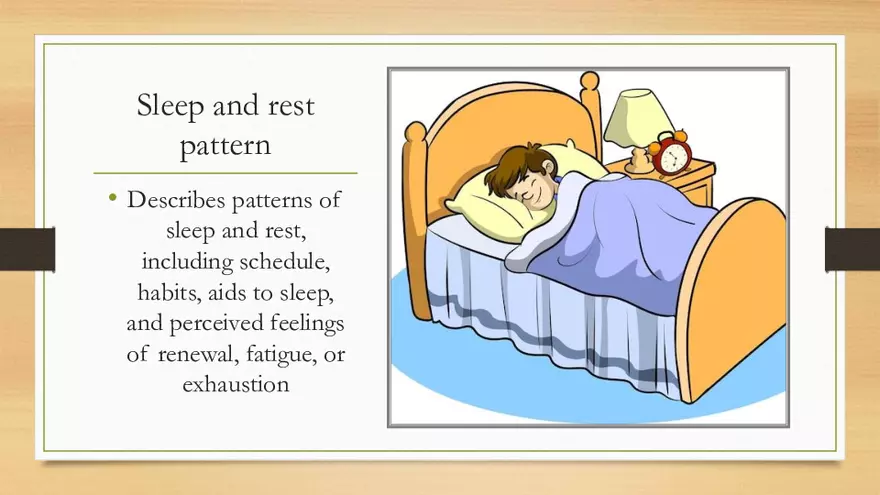 Sleep and rest pattern

• Describes patterns of sleep and rest, including schedule, habits, aids to sleep, and perceived feelings of renewal, fatigue, or exhaustion